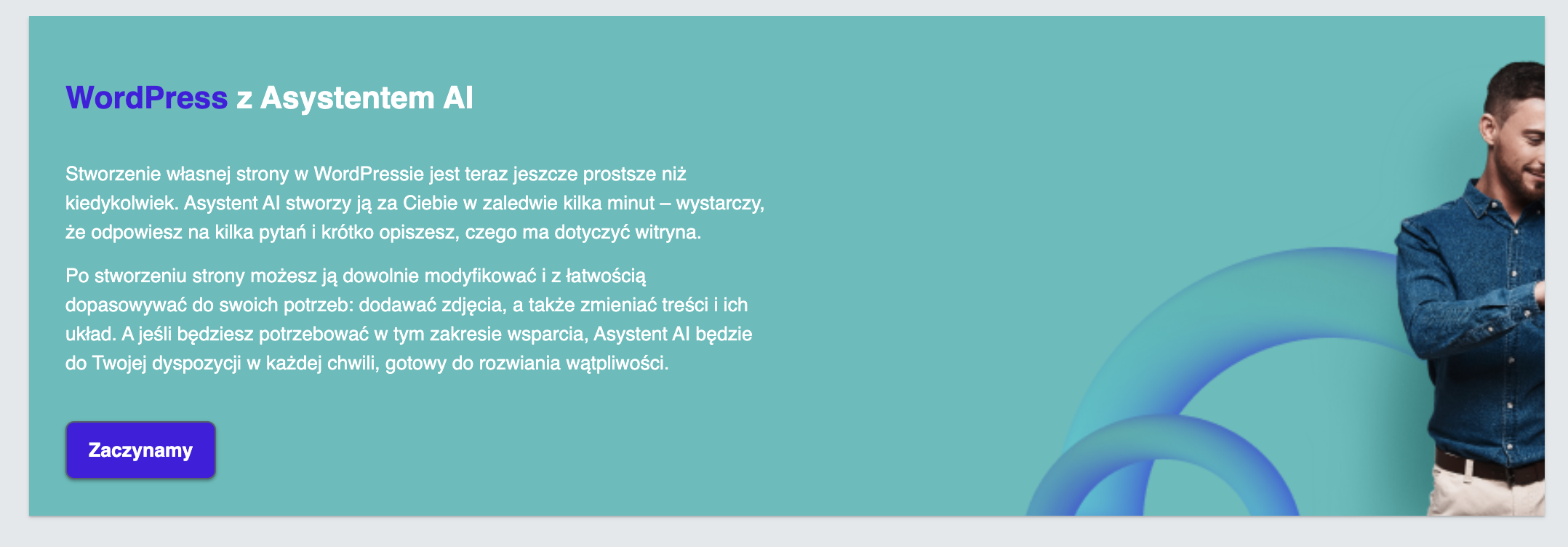 WordPress z Asystentem AI

Stworzenie własnej strony w WordPressie jest teraz jeszcze prostsze niż kiedykolwiek. Asystent AI stworzy ją za Ciebie w zaledwie kilka minut – wystarczy, że odpowiesz na kilka pytań i krótko opiszesz, czego ma dotyczyć witryna.

Po stworzeniu strony możesz ją dowolnie modyfikować i z łatwością dopasowywać do swoich potrzeb: dodawać zdjęcia, a także zmieniać treści i ich układ. A jeśli będziesz potrzebować w tym zakresie wsparcia, Asystent AI będzie do Twojej dyspozycji w każdej chwili, gotowy do rozwiania wątpliwości.

Zaczynamy